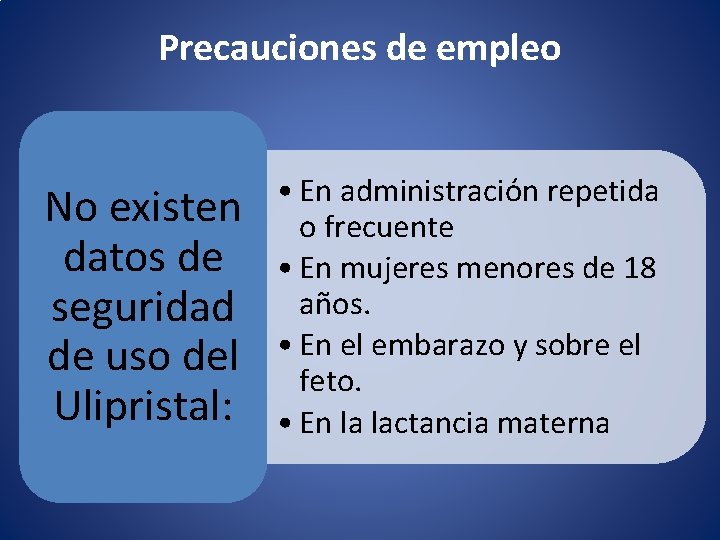 Precauciones de empleo

No existen datos de seguridad de uso del Ulipristal:

• En administración repetida o frecuente
• En mujeres menores de 18 años.
• En el embarazo y sobre el feto.
• En la lactancia materna